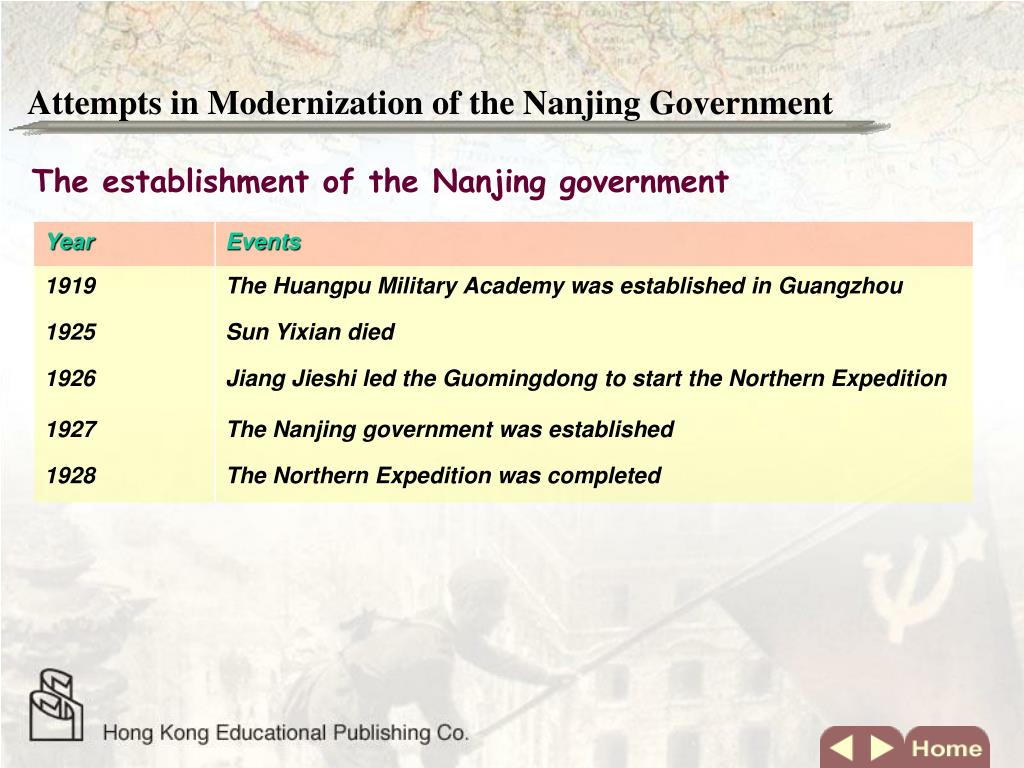 Attempts in Modernization of the Nanjing Government

The establishment of the Nanjing government

| Year | Events |
|---|---|
| 1919 | The Huangpu Military Academy was established in Guangzhou |
| 1925 | Sun Yixian died |
| 1926 | Jiang Jieshi led the Guomingdong to start the Northern Expedition |
| 1927 | The Nanjing government was established |
| 1928 | The Northern Expedition was completed |

Hong Kong Educational Publishing Co.

Home